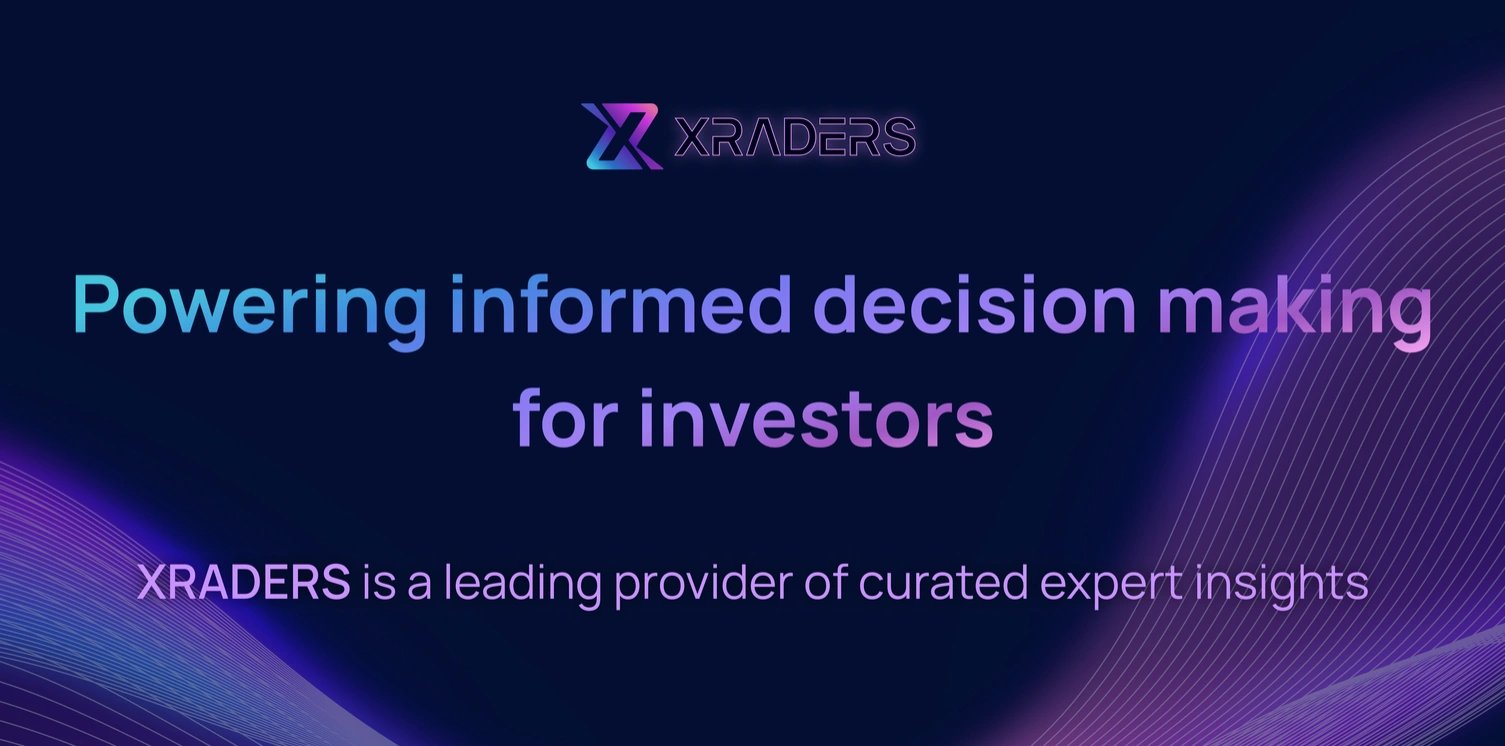 XRADERS

Powering informed decision making for investors

XRADERS is a leading provider of curated expert insights